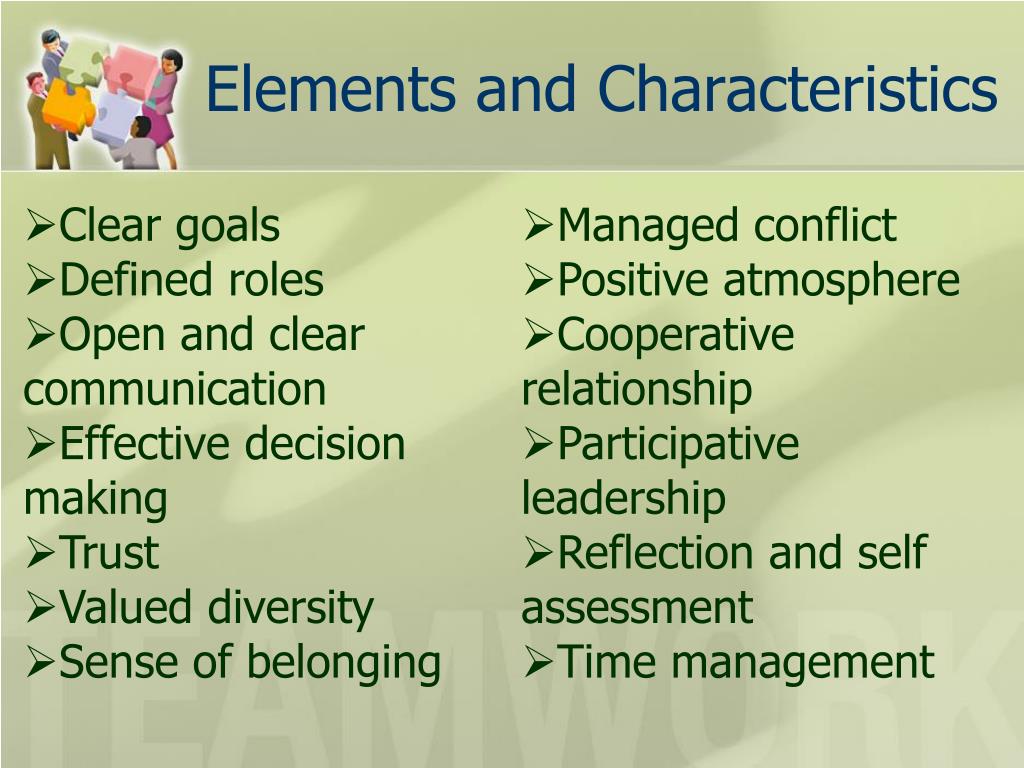 Elements and Characteristics

➢Clear goals
➢Defined roles
➢Open and clear communication
➢Effective decision making
➢Trust
➢Valued diversity
➢Sense of belonging

➢Managed conflict
➢Positive atmosphere
➢Cooperative relationship
➢Participative leadership
➢Reflection and self assessment
➢Time management

TEAMWORK